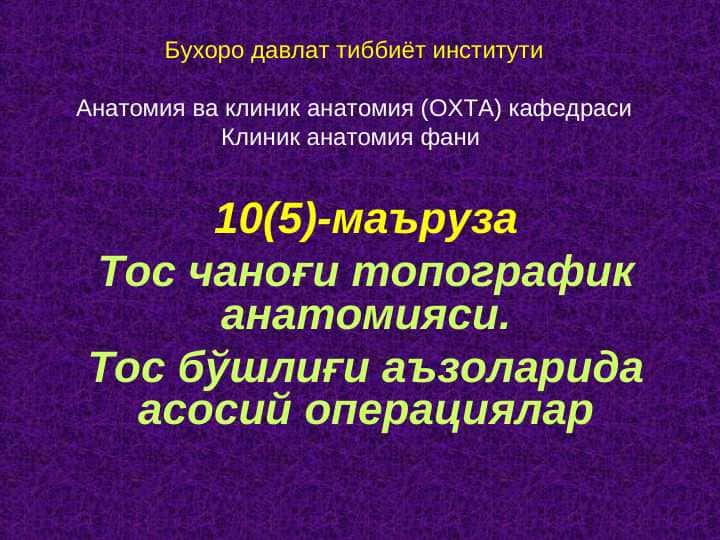 Бухоро давлат тиббиёт институти

Анатомия ва клиник анатомия (ОХТА) кафедраси
Клиник анатомия фани

10(5)-маъруза
Тос чаноғи топографик анатомияси.
Тос бўшлиғи аъзоларида асосий операциялар